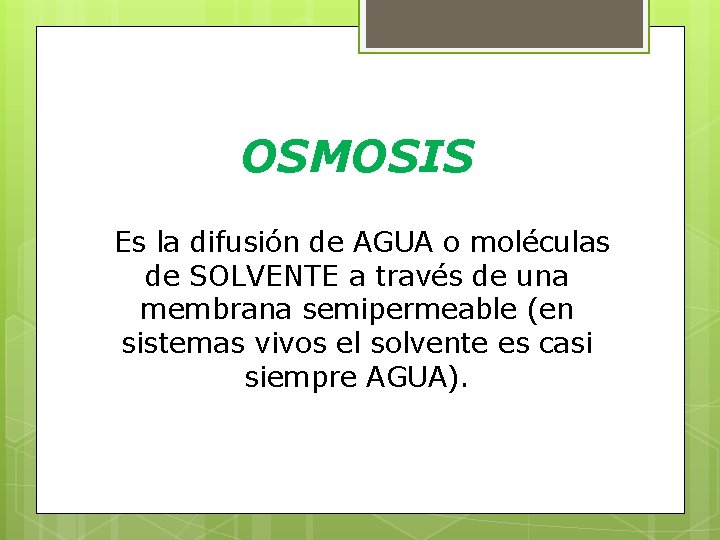 OSMOSIS

Es la difusión de AGUA o moléculas de SOLVENTE a través de una membrana semipermeable (en sistemas vivos el solvente es casi siempre AGUA).